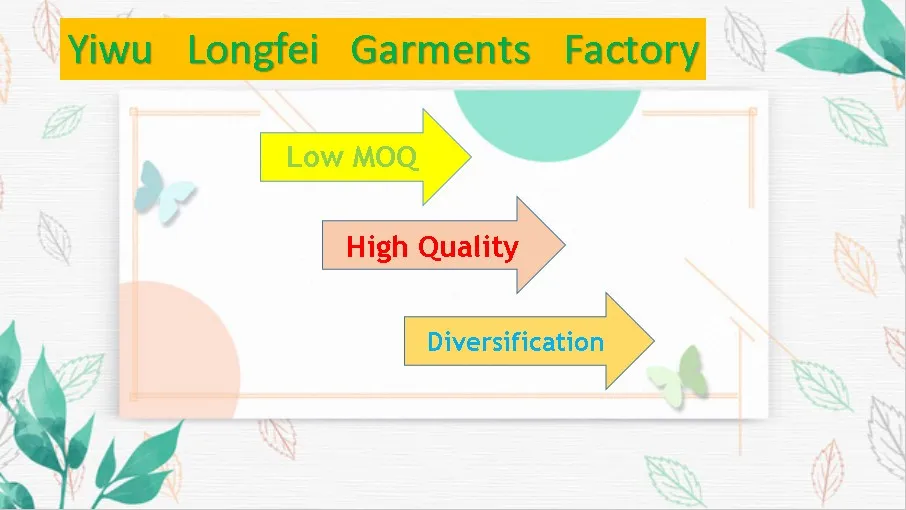 Yiwu Longfei Garments Factory

Low MOQ

High Quality

Diversification